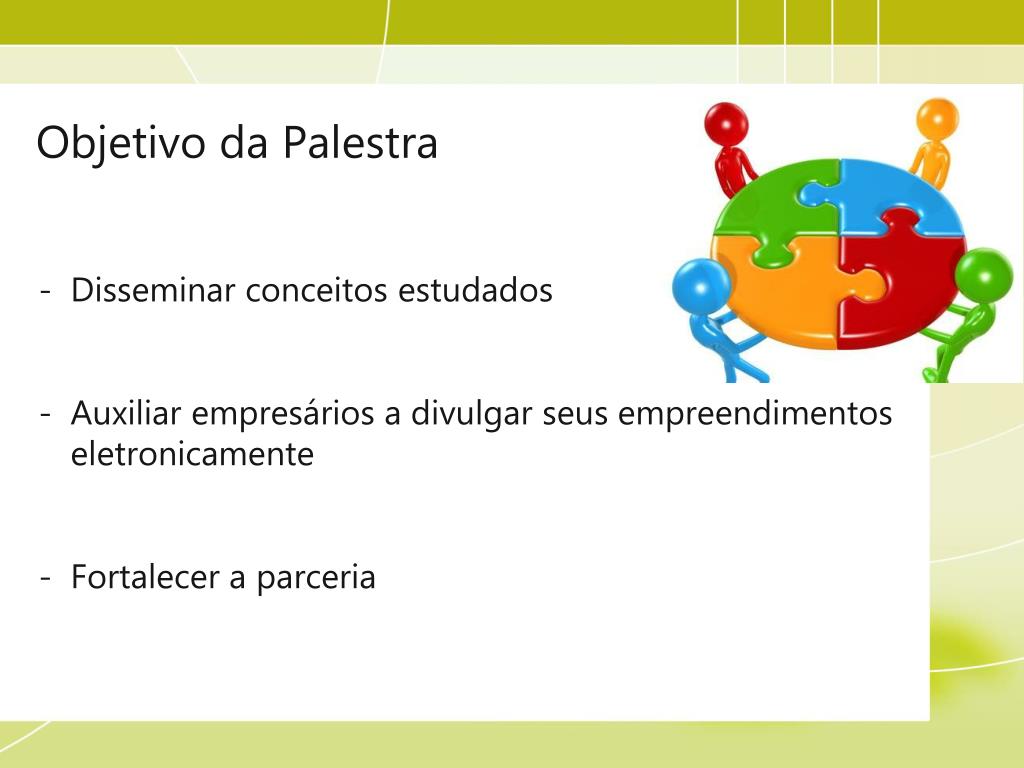 Objetivo da Palestra

- Disseminar conceitos estudados

- Auxiliar empresários a divulgar seus empreendimentos eletronicamente

- Fortalecer a parceria